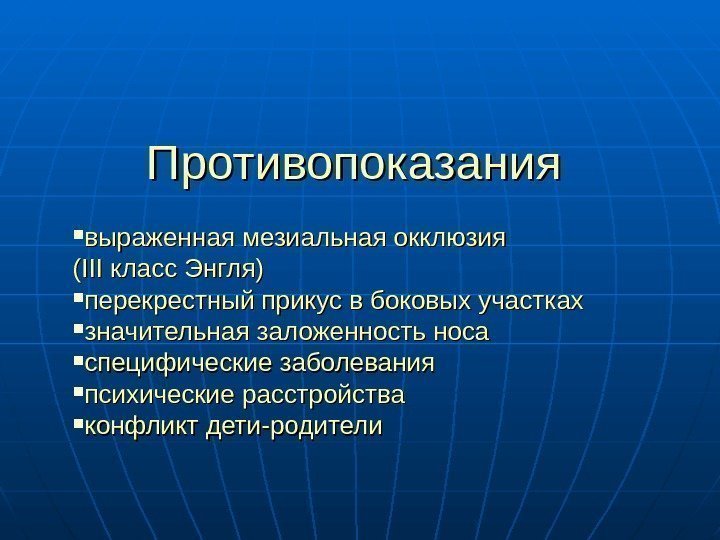 Противопоказания

▪выраженная мезиальная окклюзия (III класс Энгля)
▪перекрестный прикус в боковых участках
▪значительная заложенность носа
▪специфические заболевания
▪психические расстройства
▪конфликт дети-родители